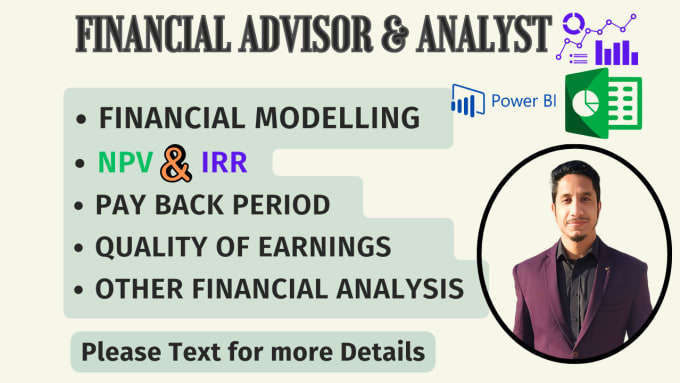 FINANCIAL ADVISOR & ANALYST

Power BI

• FINANCIAL MODELLING
• NPV & IRR
• PAY BACK PERIOD
• QUALITY OF EARNINGS
• OTHER FINANCIAL ANALYSIS

Please Text for more Details